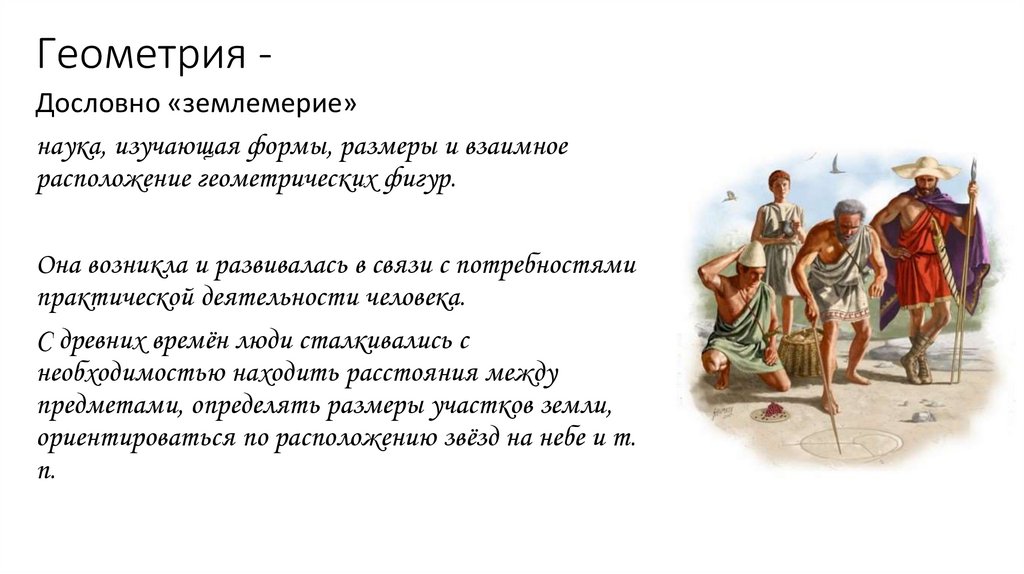 Геометрия -

Дословно «землемерие»

наука, изучающая формы, размеры и взаимное расположение геометрических фигур.

Она возникла и развивалась в связи с потребностями практической деятельности человека.

С древних времён люди сталкивались с необходимостью находить расстояния между предметами, определять размеры участков земли, ориентироваться по расположению звёзд на небе и т. п.